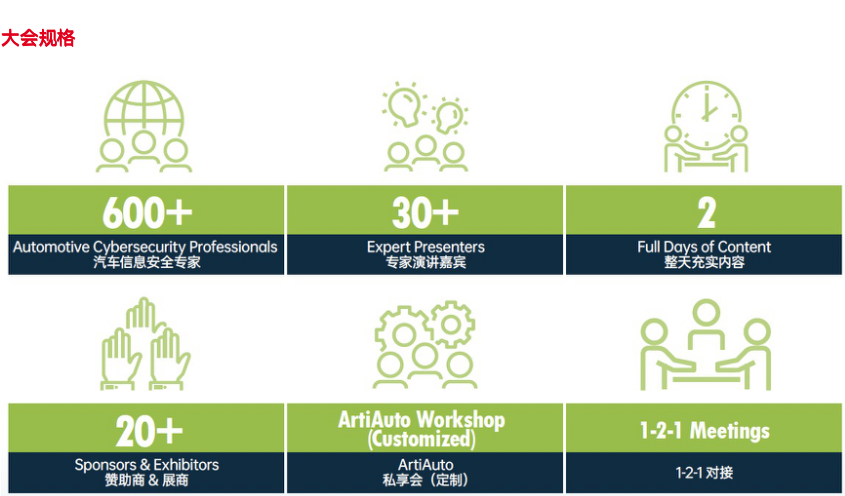 大会规格

600+
Automotive Cybersecurity Professionals
汽车信息安全专家

30+
Expert Presenters
专家演讲嘉宾

2
Full Days of Content
整天充实内容

20+
Sponsors & Exhibitors
赞助商 & 展商

ArtiAuto Workshop (Customized)
ArtiAuto
私享会（定制）

1-2-1 Meetings
1-2-1 对接